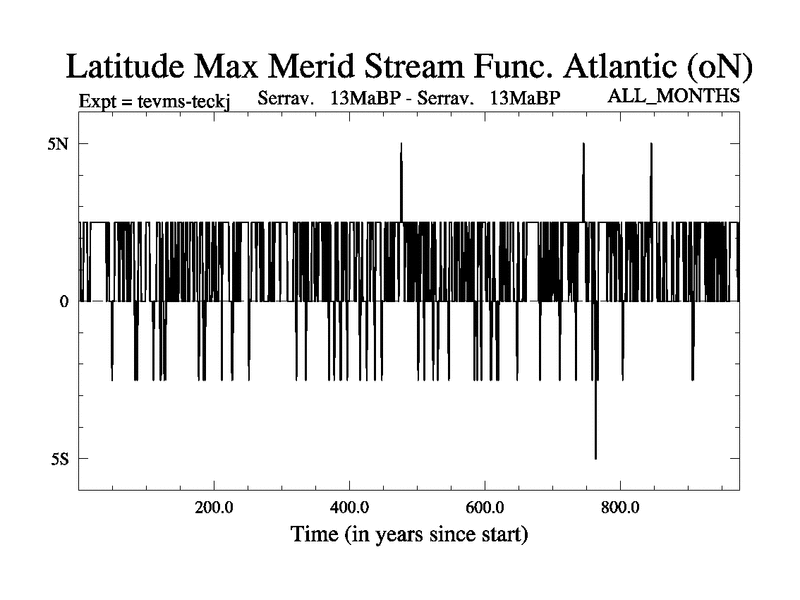 Latitude Max Merid Stream Func. Atlantic (oN)

Expt = tevms-teckj Serrav. 13MaBP - Serrav. 13MaBP ALL_MONTHS

5N
0
5S

200.0 400.0 600.0 800.0

Time (in years since start)